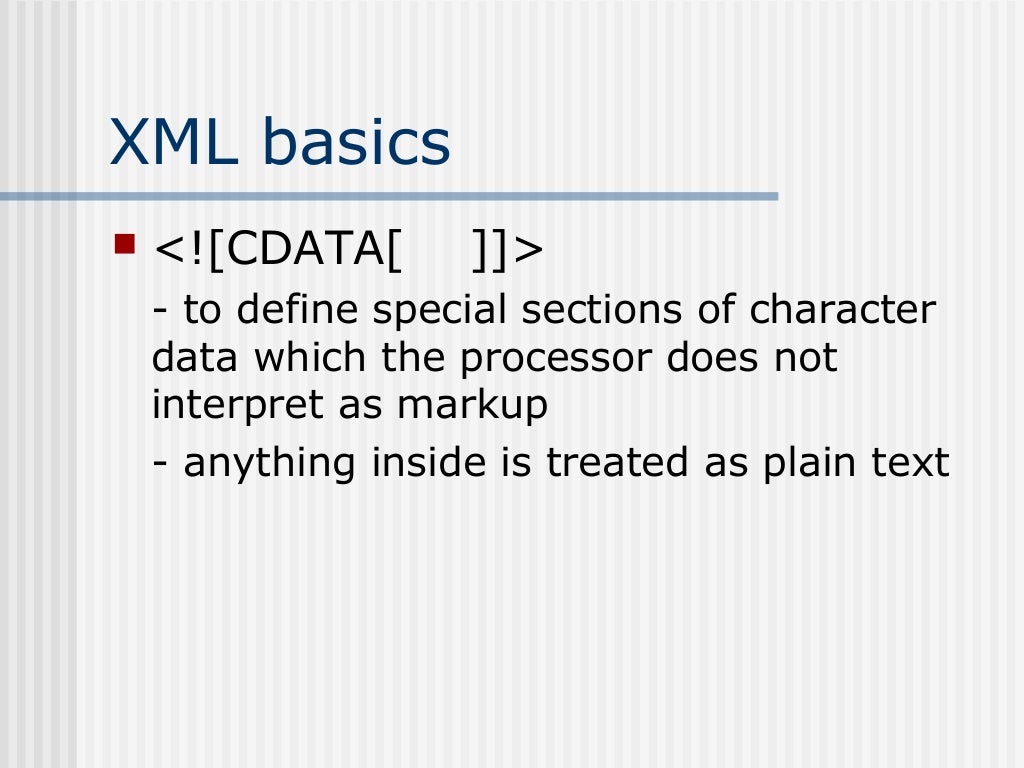 XML basics

<![CDATA[ ]]>

- to define special sections of character data which the processor does not interpret as markup

- anything inside is treated as plain text